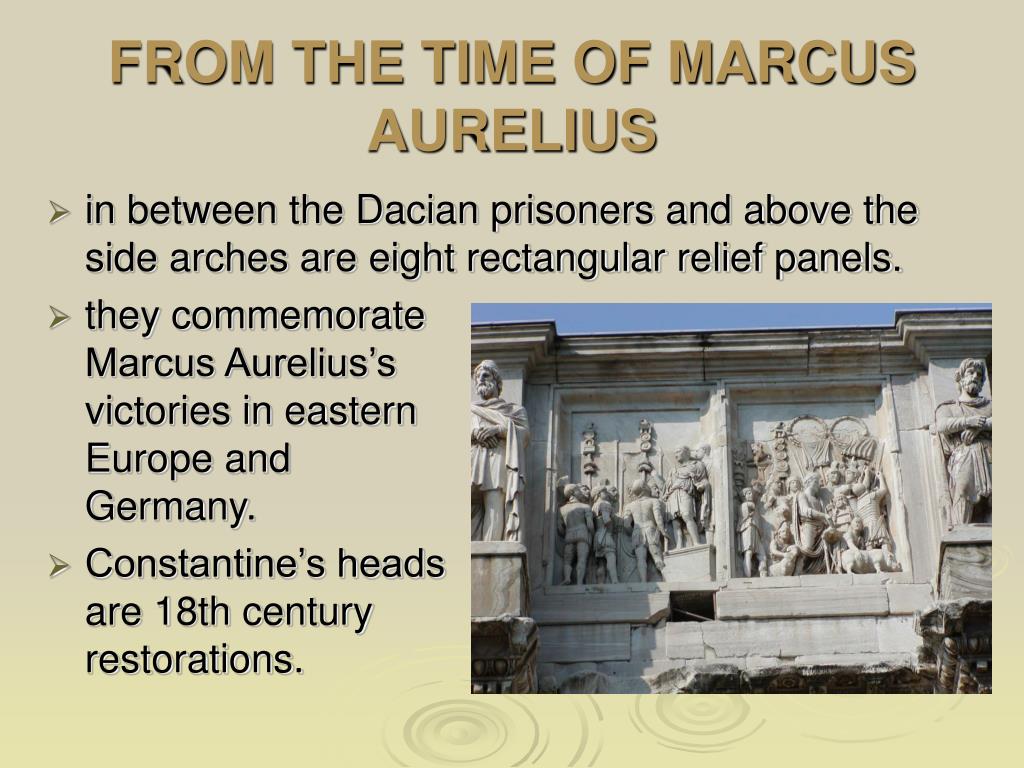 FROM THE TIME OF MARCUS AURELIUS

➢ in between the Dacian prisoners and above the side arches are eight rectangular relief panels.

➢ they commemorate Marcus Aurelius's victories in eastern Europe and Germany.

➢ Constantine's heads are 18th century restorations.